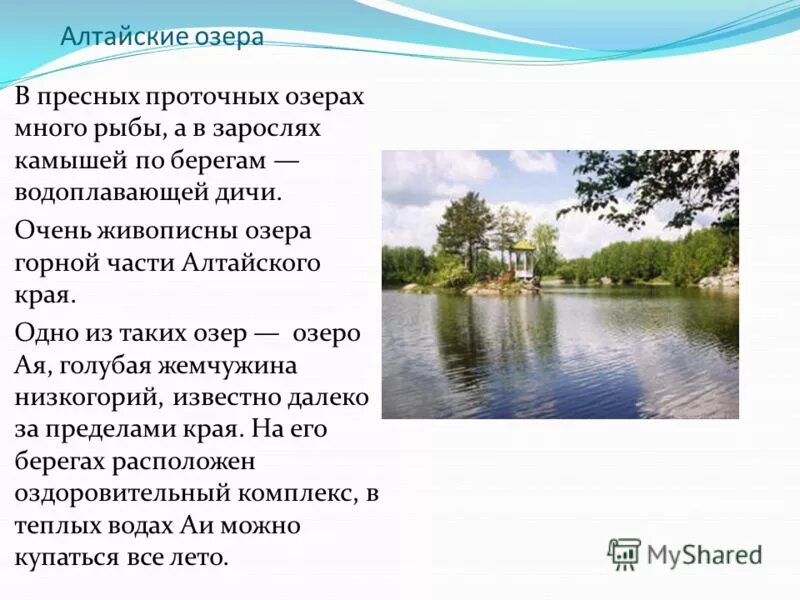 Алтайские озера

В пресных проточных озерах много рыбы, а в зарослях камышей по берегам — водоплавающей дичи.

Очень живописны озера горной части Алтайского края.

Одно из таких озер — озеро Ая, голубая жемчужина низкогорий, известно далеко за пределами края. На его берегах расположен оздоровительный комплекс, в теплых водах Аи можно купаться все лето.

MyShared